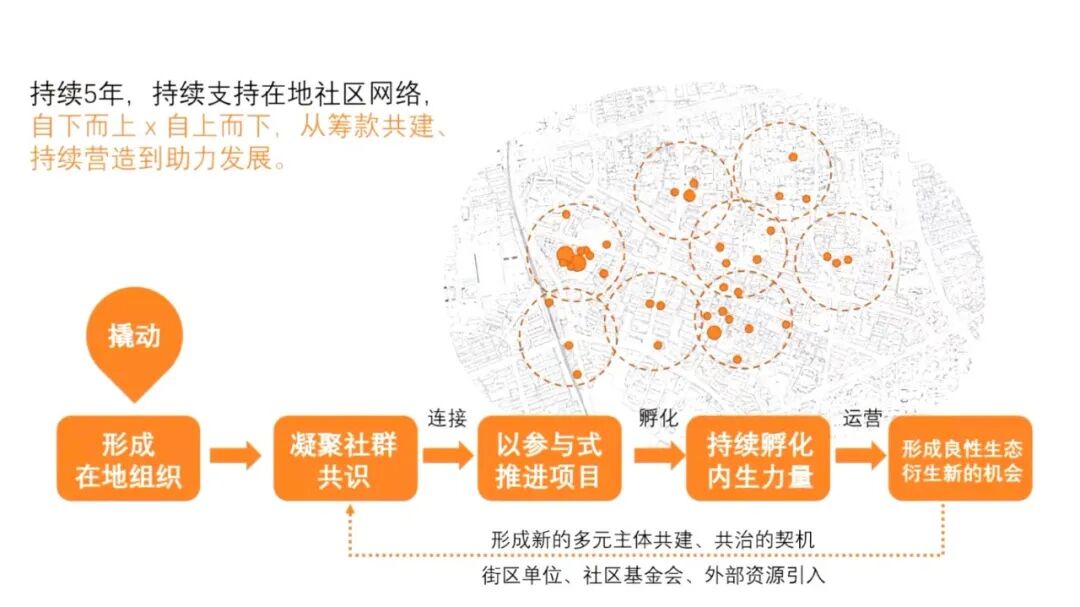 持续5年，持续支持在地社区网络，
自下而上 x 自上而下，从筹款共建、
持续营造到助力发展。

撬动

形成在地组织

凝聚社群共识

连接

以参与式推进项目

孵化

持续孵化内生力量

运营

形成良性生态衍生新的机会

形成新的多元主体共建、共治的契机

街区单位、社区基金会、外部资源引入